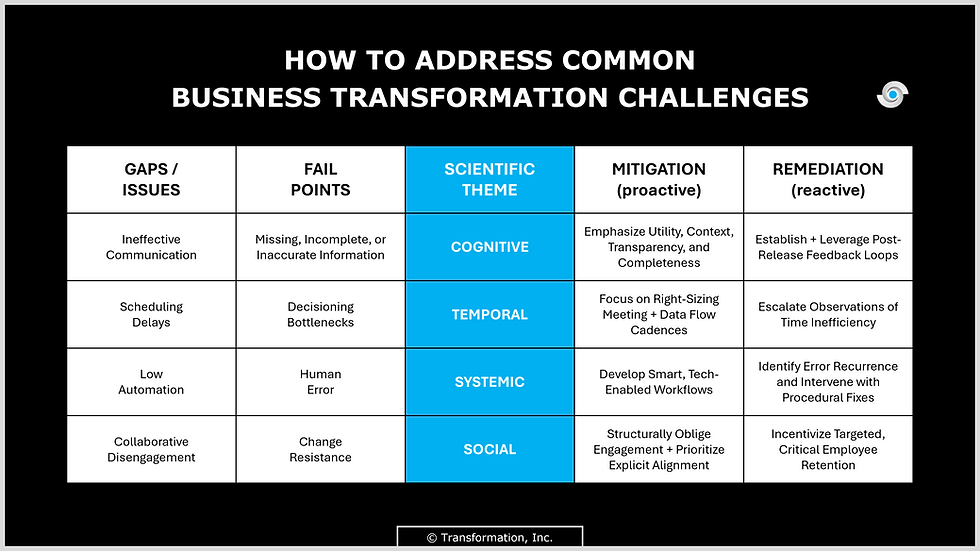 HOW TO ADDRESS COMMON BUSINESS TRANSFORMATION CHALLENGES

| GAPS / ISSUES | FAIL POINTS | SCIENTIFIC THEME | MITIGATION (proactive) | REMEDIATION (reactive) |
|---|---|---|---|---|
| Ineffective Communication | Missing, Incomplete, or Inaccurate Information | COGNITIVE | Emphasize Utility, Context, Transparency, and Completeness | Establish + Leverage Post-Release Feedback Loops |
| Scheduling Delays | Decisioning Bottlenecks | TEMPORAL | Focus on Right-Sizing Meeting + Data Flow Cadences | Escalate Observations of Time Inefficiency |
| Low Automation | Human Error | SYSTEMIC | Develop Smart, Tech-Enabled Workflows | Identify Error Recurrence and Intervene with Procedural Fixes |
| Collaborative Disengagement | Change Resistance | SOCIAL | Structurally Oblige Engagement + Prioritize Explicit Alignment | Incentivize Targeted, Critical Employee Retention |

© Transformation, Inc.